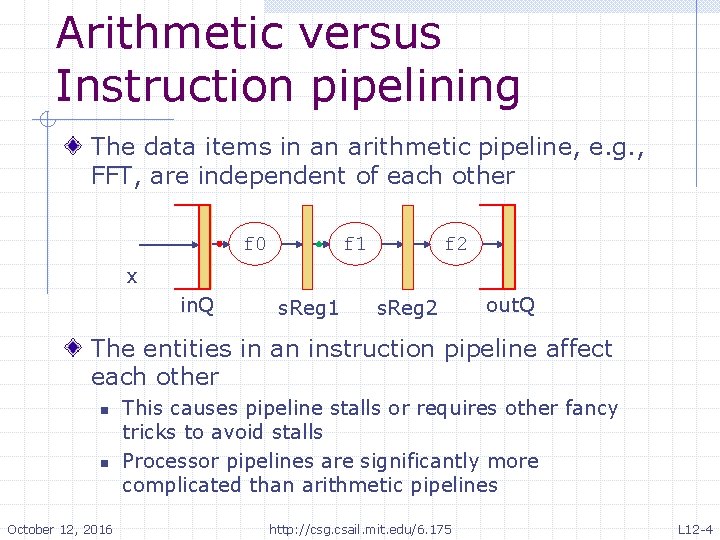 Arithmetic versus Instruction pipelining

The data items in an arithmetic pipeline, e.g., FFT, are independent of each other

f0
f1
f2
x
inQ
sReg1
sReg2
outQ

The entities in an instruction pipeline affect each other

This causes pipeline stalls or requires other fancy tricks to avoid stalls

Processor pipelines are significantly more complicated than arithmetic pipelines

October 12, 2016
http://csg.csail.mit.edu/6.175
L12-4